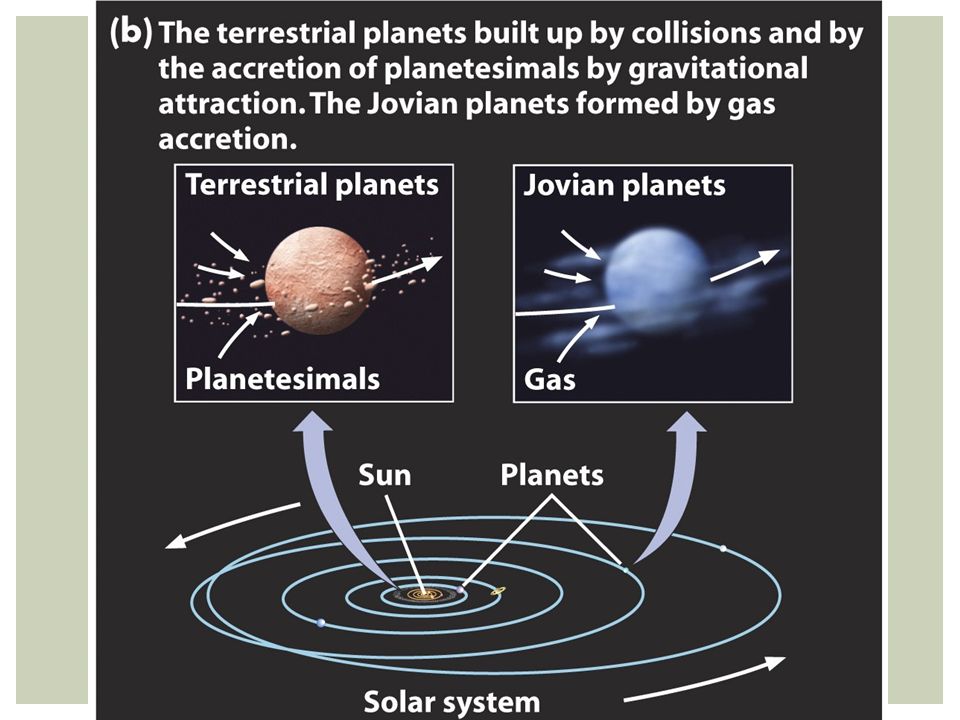 (b) The terrestrial planets built up by collisions and by the accretion of planetesimals by gravitational attraction. The Jovian planets formed by gas accretion.

Terrestrial planets

Planetesimals

Jovian planets

Gas

Sun

Planets

Solar system